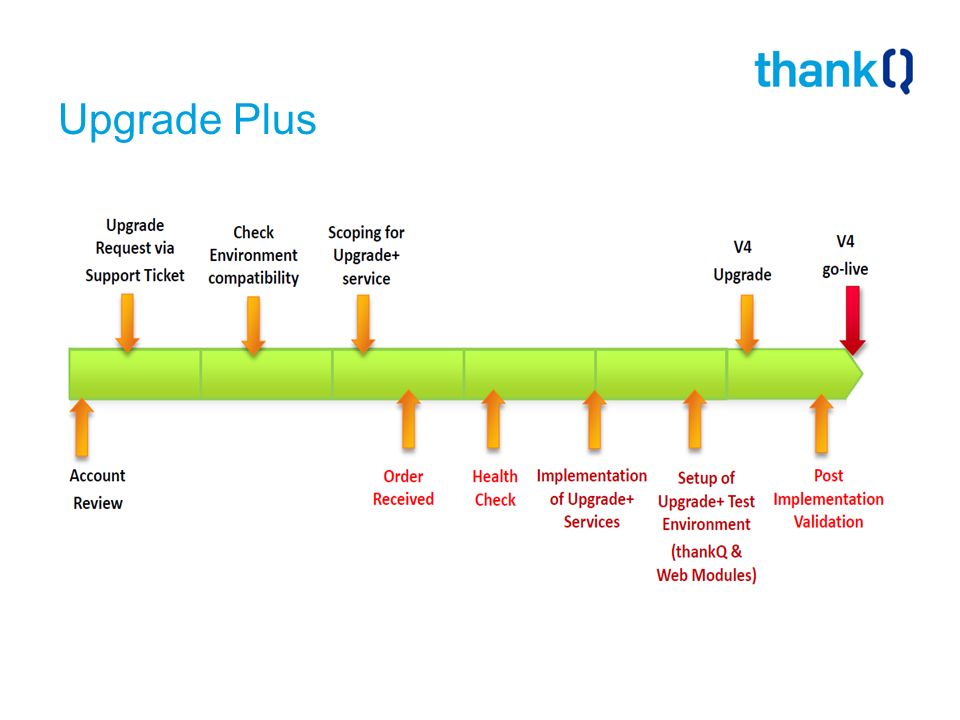 thankQ

Upgrade Plus

Upgrade Request via Support Ticket

Check Environment compatibility

Scoping for Upgrade+ service

V4 Upgrade

V4 go-live

Account Review

Order Received

Health Check

Implementation of Upgrade+ Services

Setup of Upgrade+ Test Environment (thankQ & Web Modules)

Post Implementation Validation